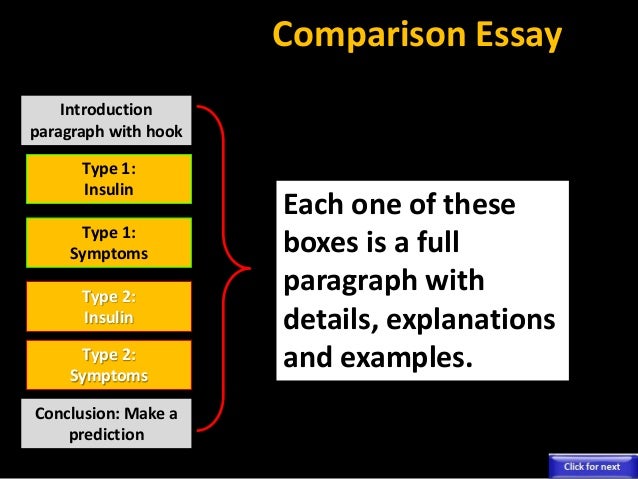 Comparison Essay

Introduction paragraph with hook

Type 1: Insulin

Type 1: Symptoms

Type 2: Insulin

Type 2: Symptoms

Conclusion: Make a prediction

Each one of these boxes is a full paragraph with details, explanations and examples.

Click for next